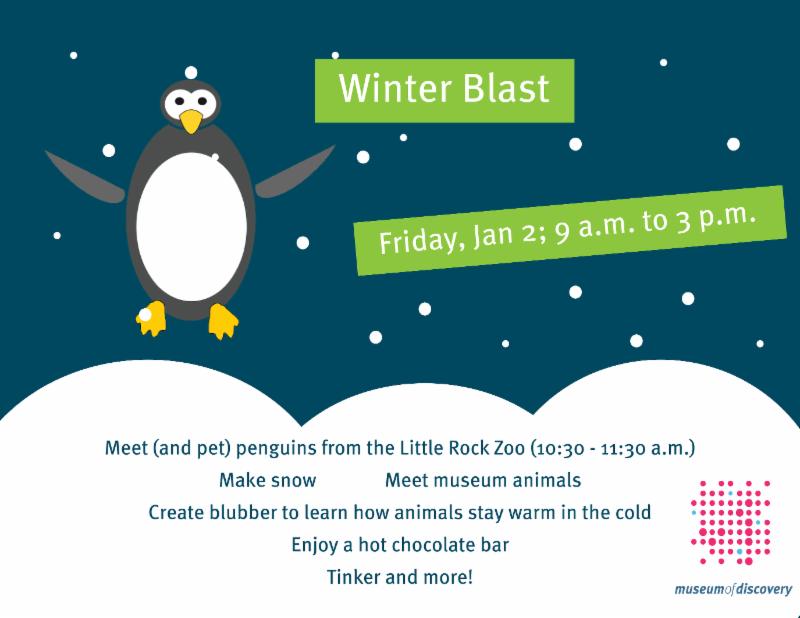 Winter Blast

Friday, Jan 2; 9 a.m. to 3 p.m.

Meet (and pet) penguins from the Little Rock Zoo (10:30 - 11:30 a.m.)

Make snow

Meet museum animals

Create blubber to learn how animals stay warm in the cold

Enjoy a hot chocolate bar

Tinker and more!

museumofdiscovery